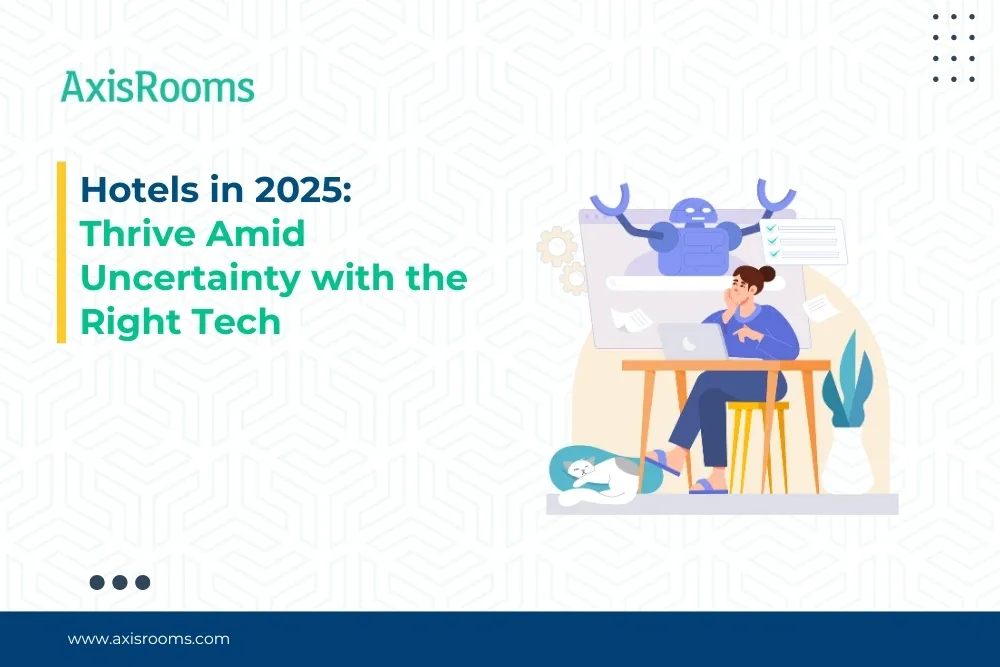 AxisRooms

Hotels in 2025: Thrive Amid Uncertainty with the Right Tech

www.axisrooms.com